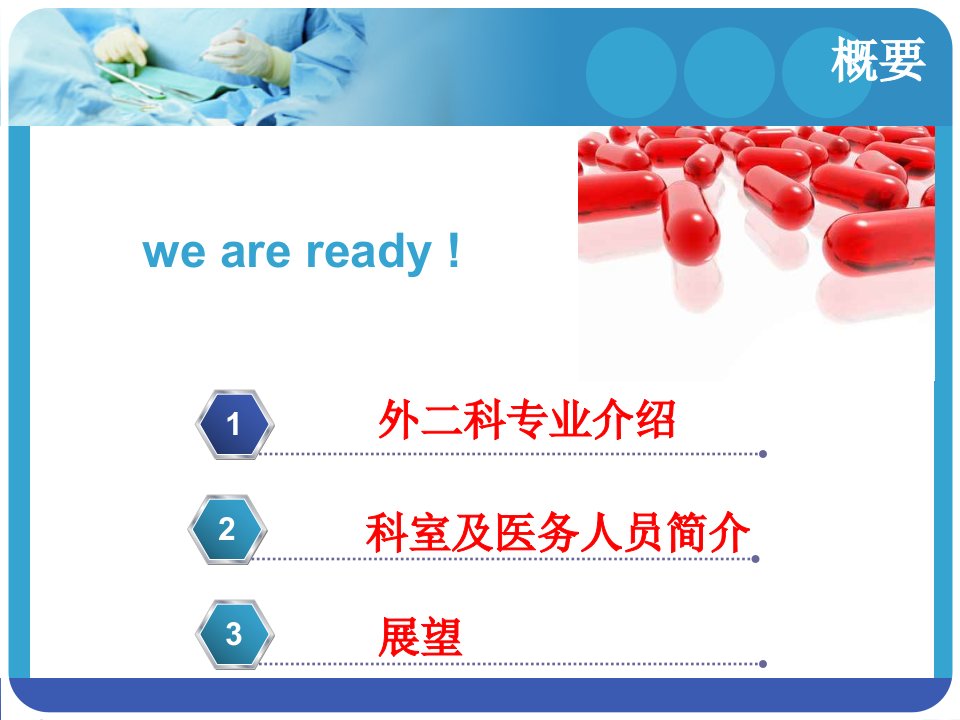 概要

we are ready !

1 外二科专业介绍

2 科室及医务人员简介

3 展望